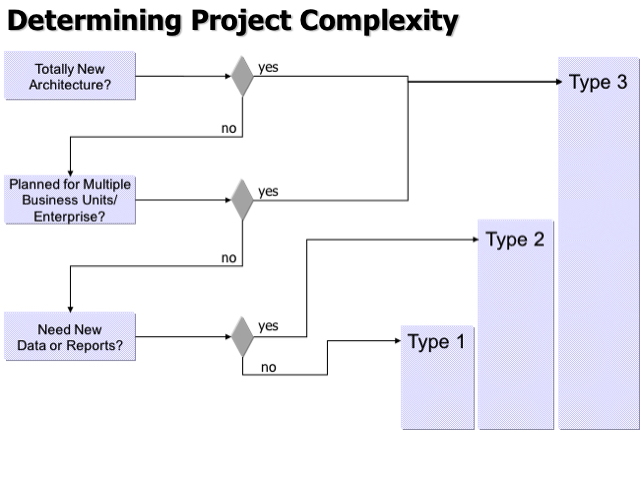 Determining Project Complexity

Totally New Architecture?

yes

no

Type 3

Planned for Multiple Business Units/ Enterprise?

yes

no

Type 2

Need New Data or Reports?

yes

no

Type 1